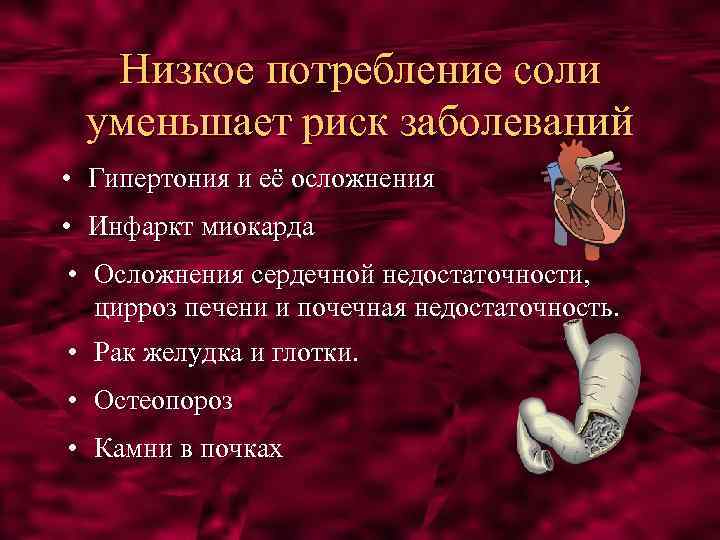 Низкое потребление соли уменьшает риск заболеваний

• Гипертония и её осложнения

• Инфаркт миокарда

• Осложнения сердечной недостаточности, цирроз печени и почечная недостаточность.

• Рак желудка и глотки.

• Остеопороз

• Камни в почках